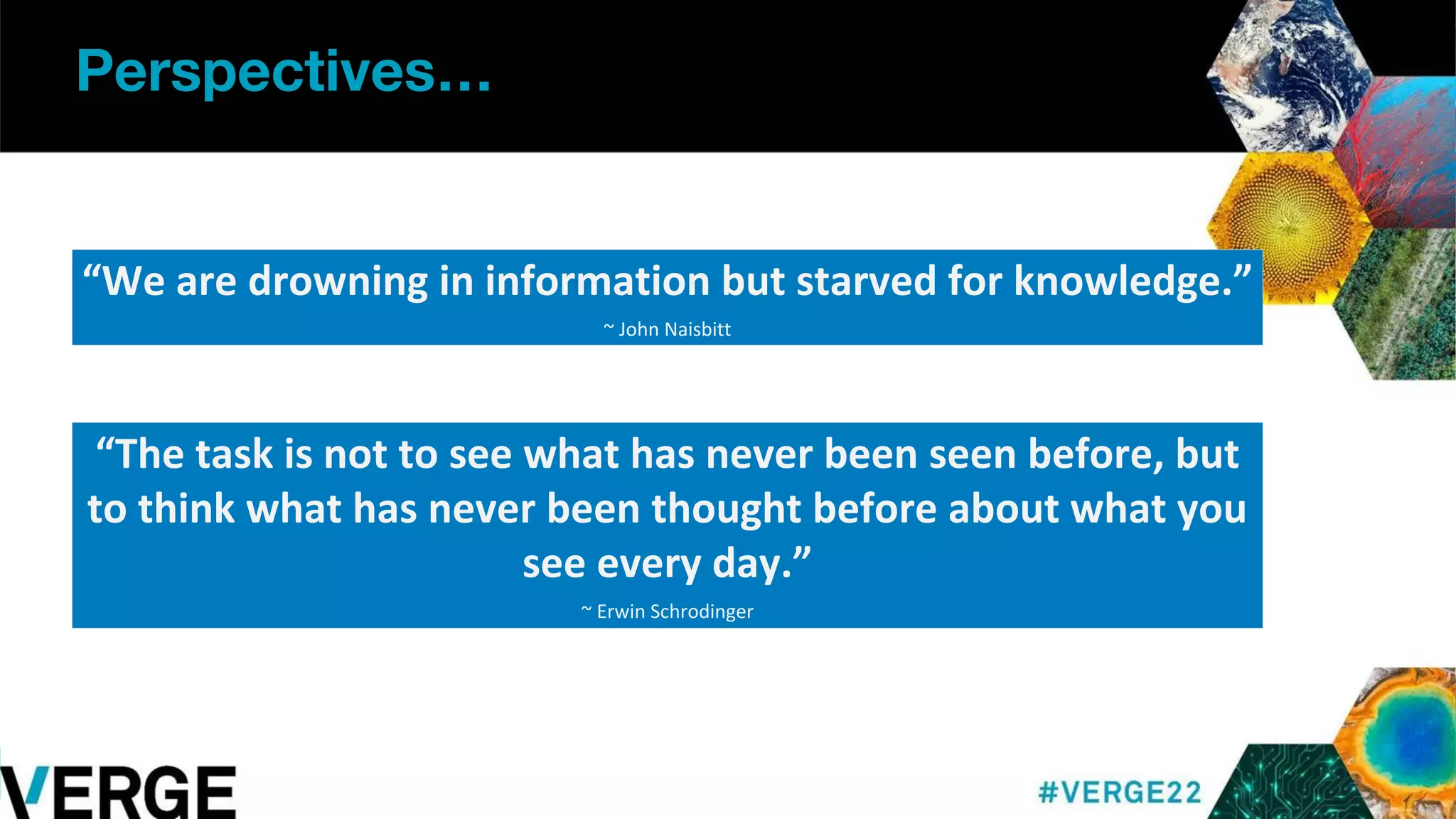 Perspectives…

“We are drowning in information but starved for knowledge.”
~ John Naisbitt

“The task is not to see what has never been seen before, but to think what has never been thought before about what you see every day.”
~ Erwin Schrodinger

VERGE

#VERGE22